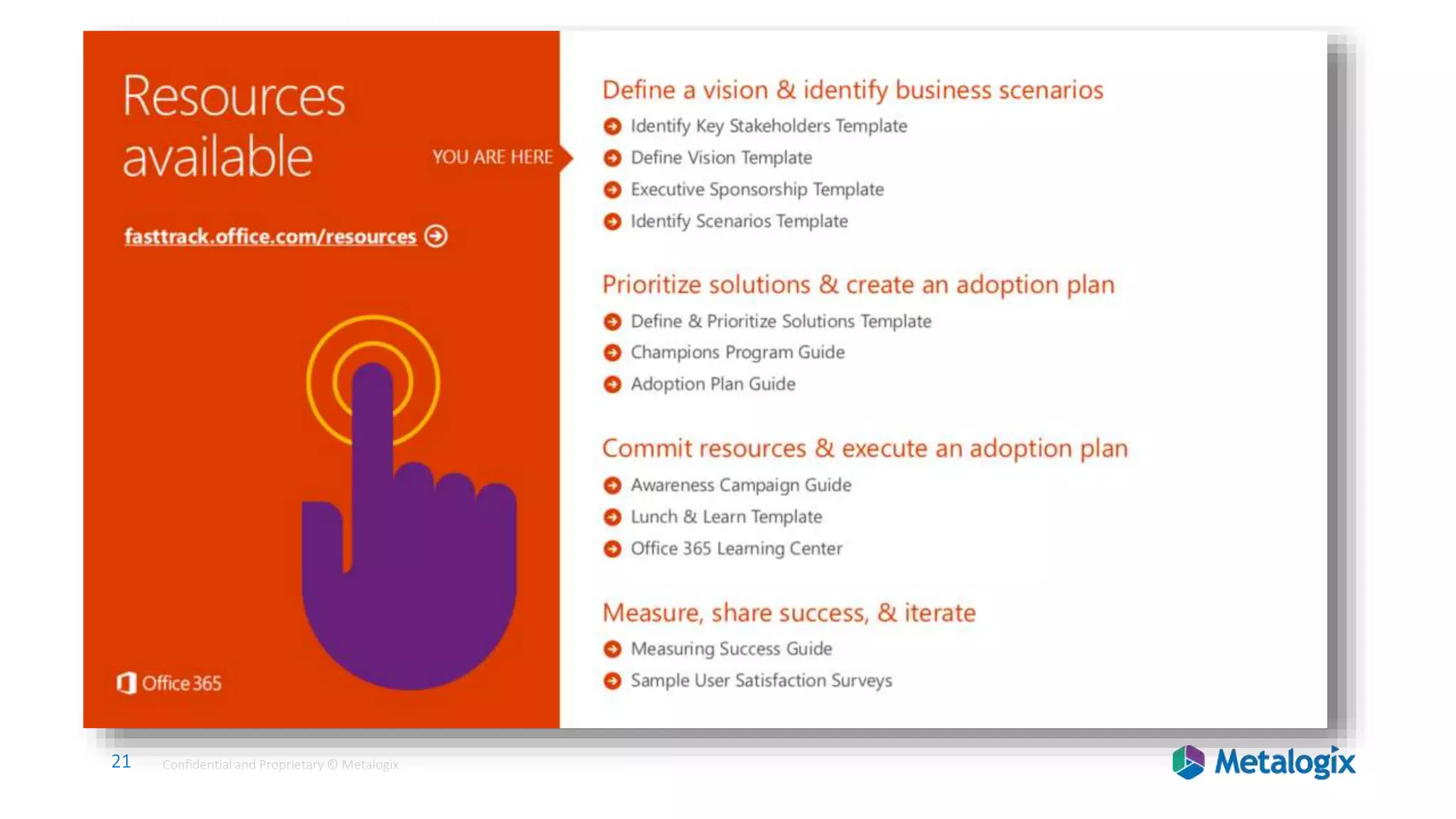 Resources available

YOU ARE HERE

fasttrack.office.com/resources

Office 365

Define a vision & identify business scenarios

Identify Key Stakeholders Template
Define Vision Template
Executive Sponsorship Template
Identify Scenarios Template

Prioritize solutions & create an adoption plan

Define & Prioritize Solutions Template
Champions Program Guide
Adoption Plan Guide

Commit resources & execute an adoption plan

Awareness Campaign Guide
Lunch & Learn Template
Office 365 Learning Center

Measure, share success, & iterate

Measuring Success Guide
Sample User Satisfaction Surveys

21 Confidential and Proprietary © Metalogix

Metalogix